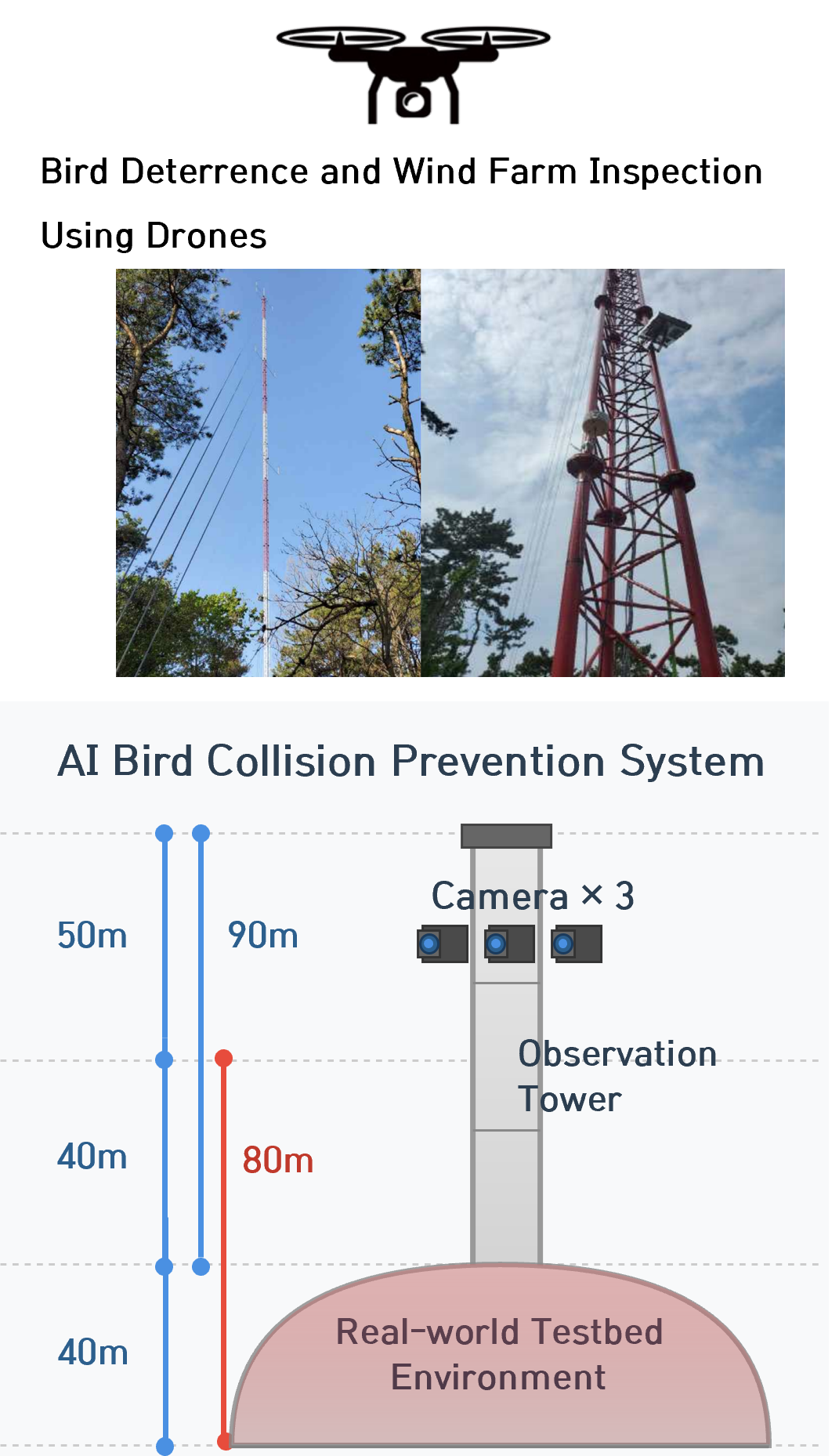 Bird Deterrence and Wind Farm Inspection Using Drones

AI Bird Collision Prevention System

50m

90m

Camera × 3

Observation Tower

40m

80m

40m

Real-world Testbed Environment